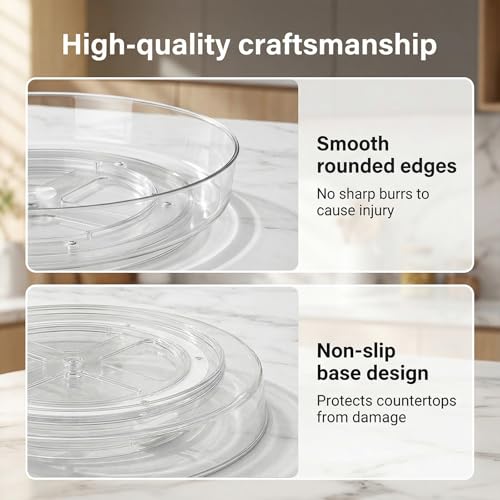 High-quality craftsmanship

Smooth rounded edges

No sharp burrs to cause injury

Non-slip base design

Protects countertops from damage